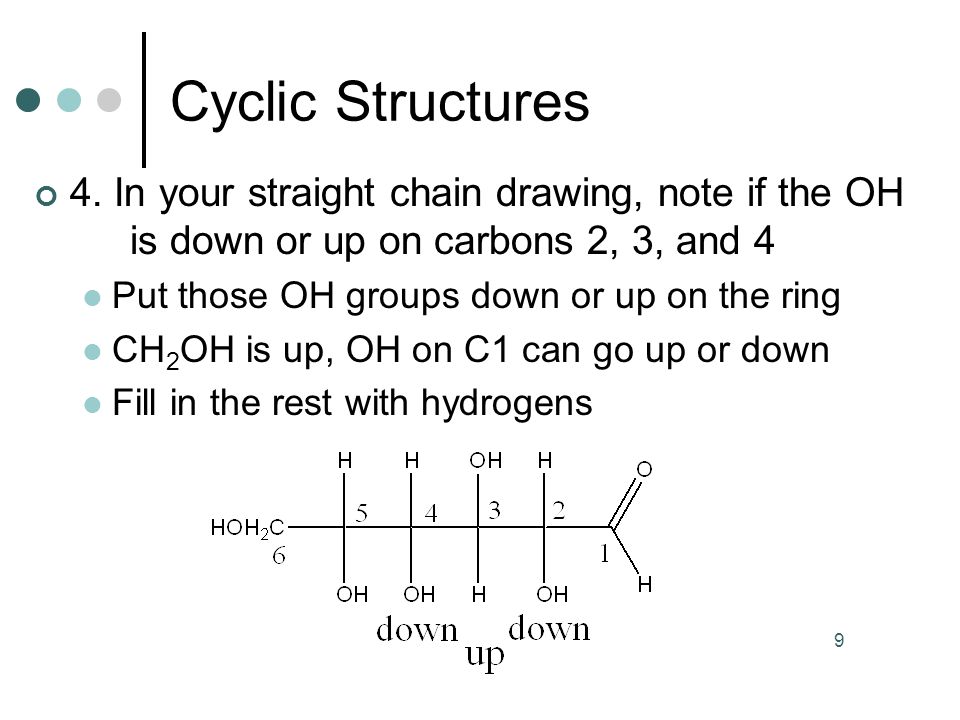 Cyclic Structures

4. In your straight chain drawing, note if the OH is down or up on carbons 2, 3, and 4

Put those OH groups down or up on the ring

$CH_2OH$ is up, OH on C1 can go up or down

Fill in the rest with hydrogens

H H OH H O

$HOH_2C$ 5 4 3 2

6 1

OH OH H OH H

down up down

9